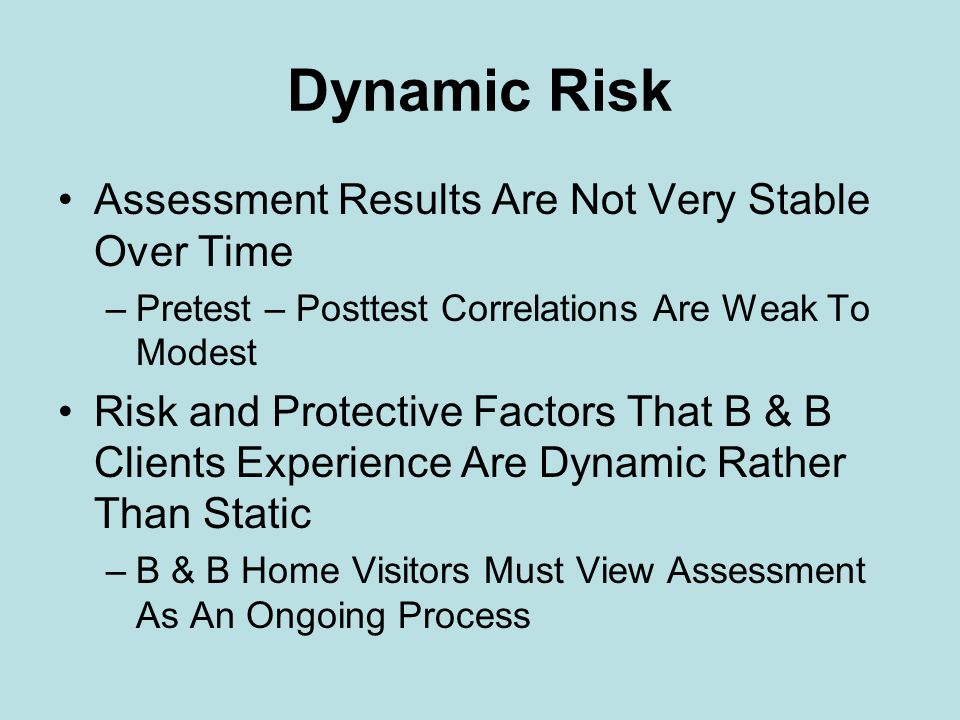 Dynamic Risk

• Assessment Results Are Not Very Stable Over Time
– Pretest – Posttest Correlations Are Weak To Modest

• Risk and Protective Factors That B & B Clients Experience Are Dynamic Rather Than Static
– B & B Home Visitors Must View Assessment As An Ongoing Process